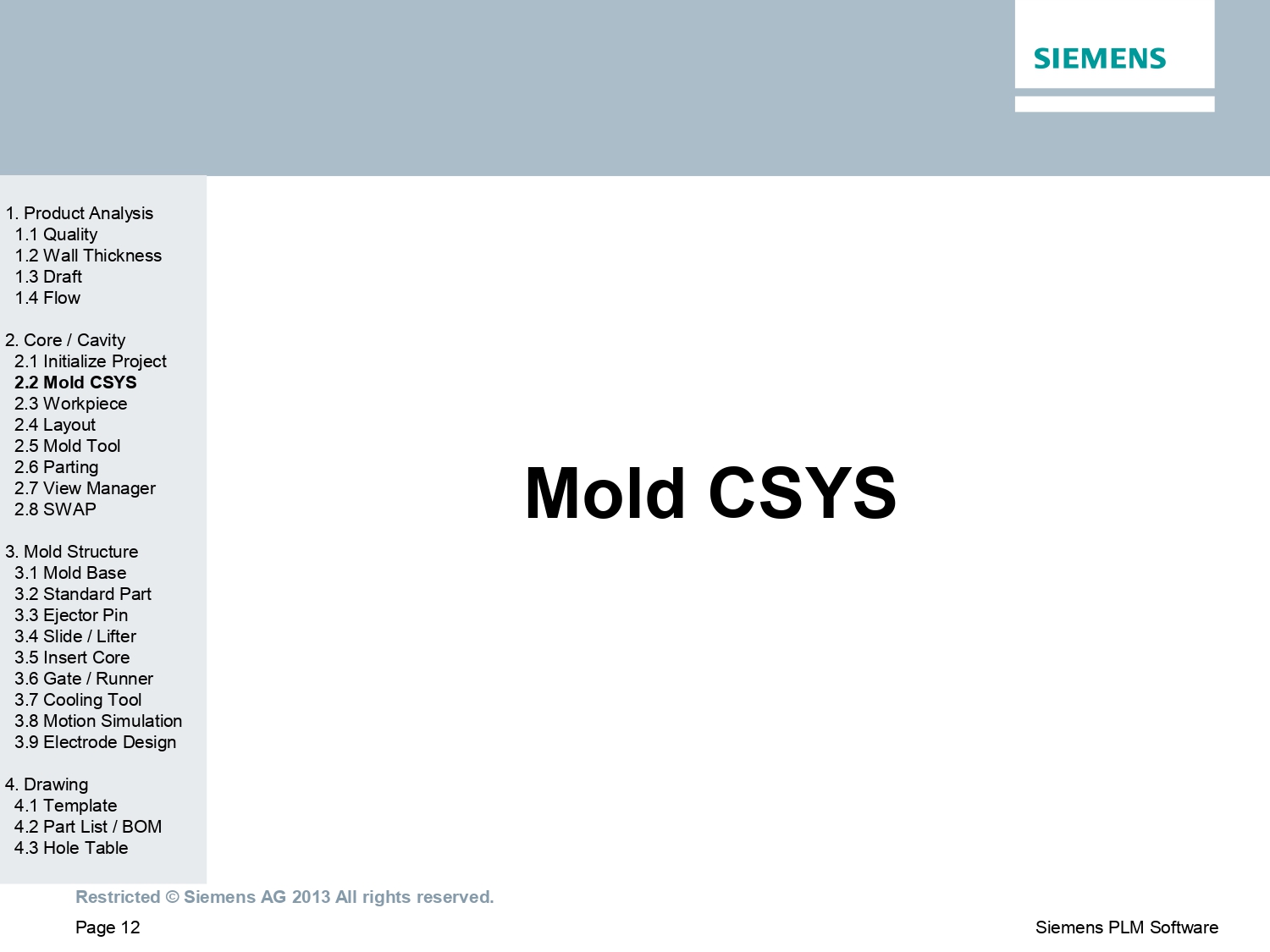 SIEMENS

1. Product Analysis
1.1 Quality
1.2 Wall Thickness
1.3 Draft
1.4 Flow

2. Core / Cavity
2.1 Initialize Project
2.2 Mold CSYS
2.3 Workpiece
2.4 Layout
2.5 Mold Tool
2.6 Parting
2.7 View Manager
2.8 SWAP

3. Mold Structure
3.1 Mold Base
3.2 Standard Part
3.3 Ejector Pin
3.4 Slide / Lifter
3.5 Insert Core
3.6 Gate / Runner
3.7 Cooling Tool
3.8 Motion Simulation
3.9 Electrode Design

4. Drawing
4.1 Template
4.2 Part List / BOM
4.3 Hole Table

Mold CSYS

Restricted © Siemens AG 2013 All rights reserved.

Page 12

Siemens PLM Software